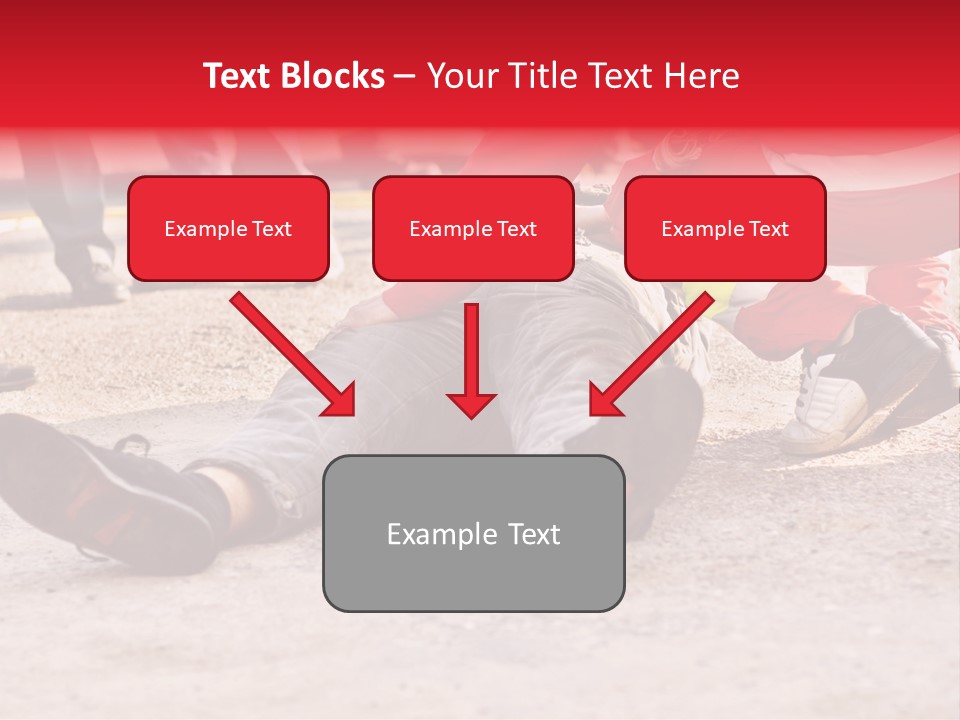 Text Blocks – Your Title Text Here

Example Text

Example Text

Example Text

Example Text